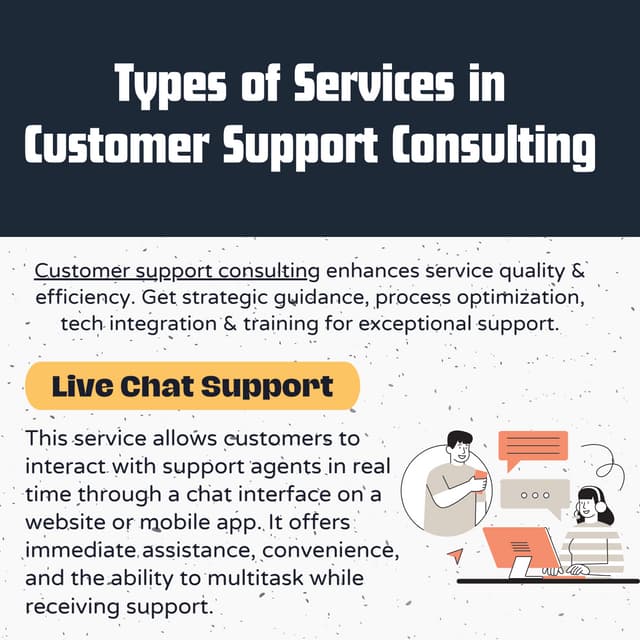 Types of Services in Customer Support Consulting

Customer support consulting enhances service quality & efficiency. Get strategic guidance, process optimization, tech integration & training for exceptional support.

Live Chat Support

This service allows customers to interact with support agents in real time through a chat interface on a website or mobile app. It offers immediate assistance, convenience, and the ability to multitask while receiving support.